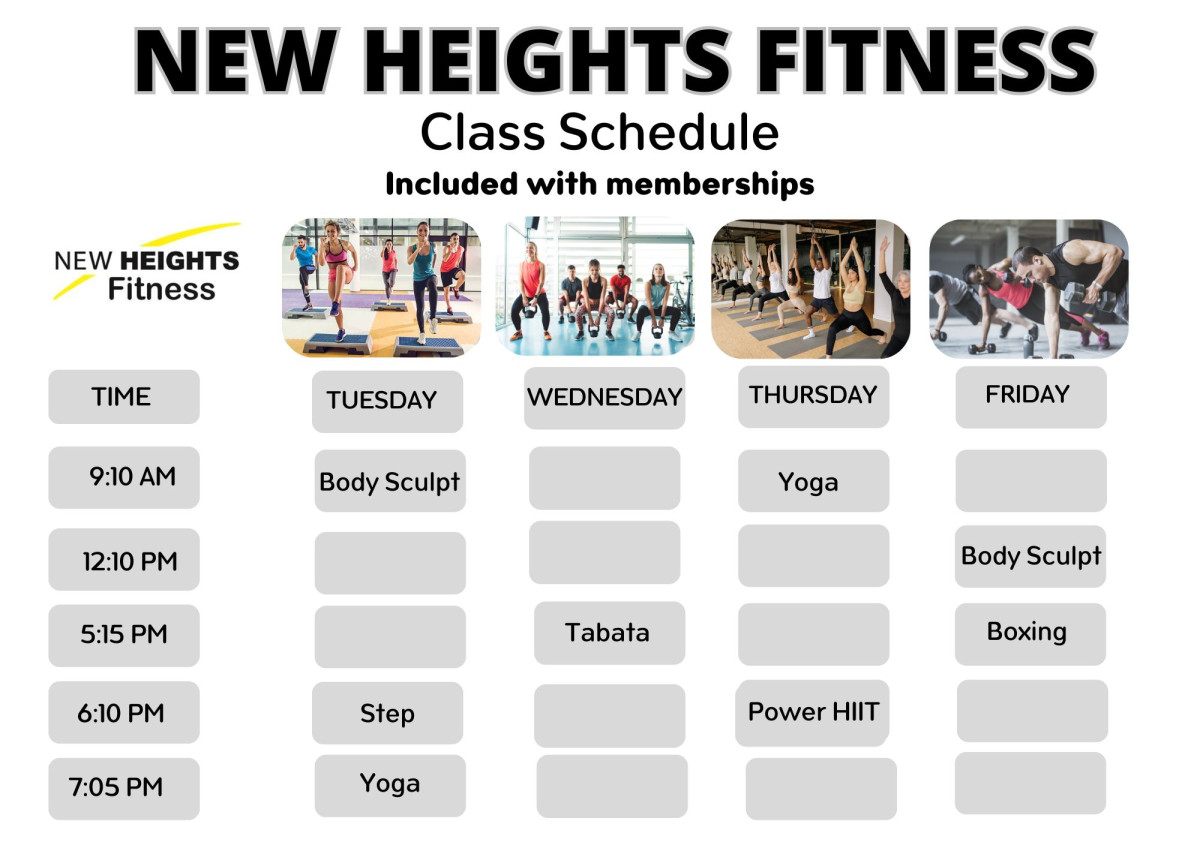 NEW HEIGHTS FITNESS

Class Schedule

Included with memberships

NEW HEIGHTS Fitness

| TIME | TUESDAY | WEDNESDAY | THURSDAY | FRIDAY |
|---|---|---|---|---|
| 9:10 AM | Body Sculpt | | Yoga | |
| 12:10 PM | | | | Body Sculpt |
| 5:15 PM | | Tabata | | Boxing |
| 6:10 PM | Step | | Power HIIT | |
| 7:05 PM | Yoga | | | |